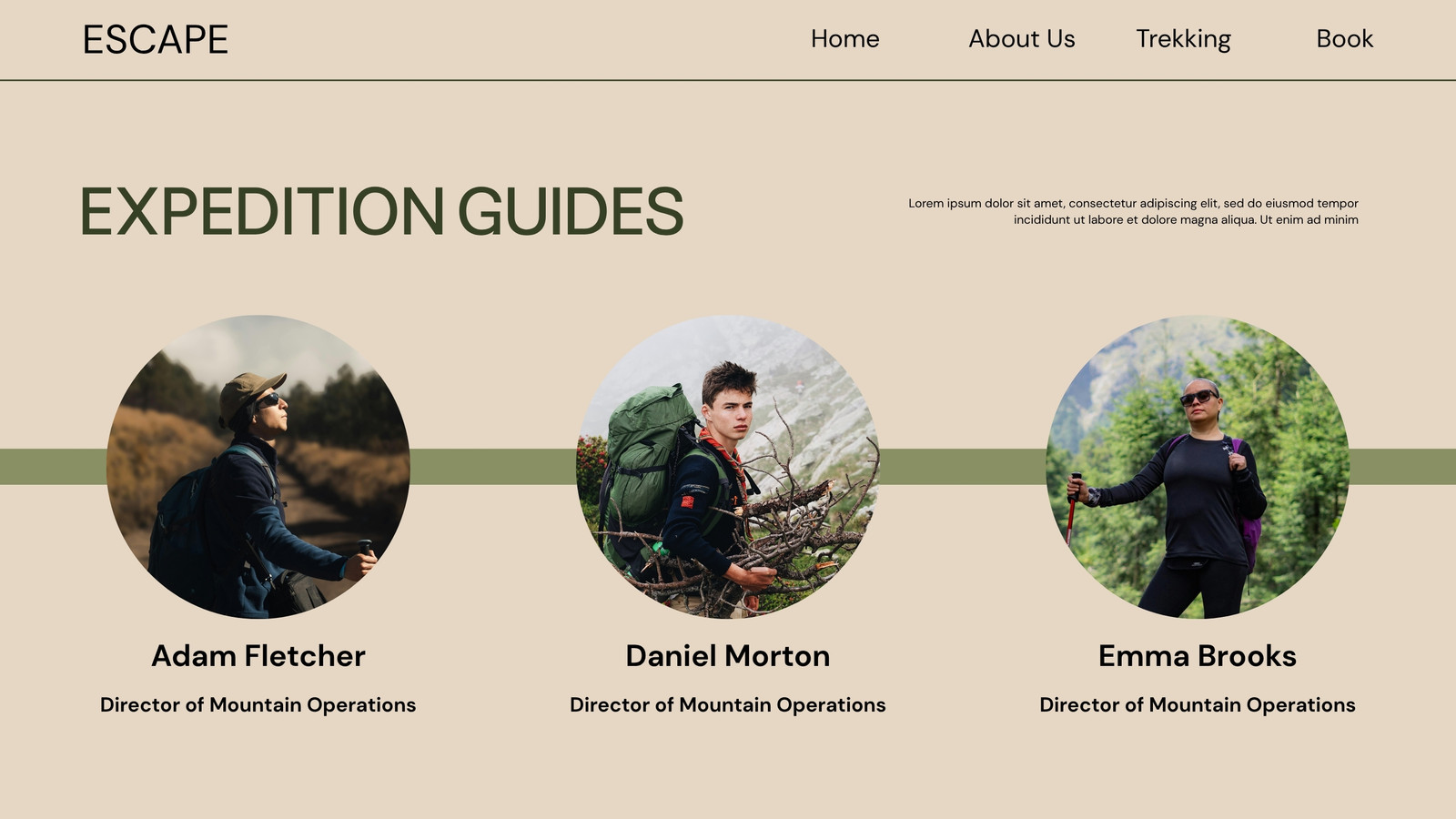 ESCAPE

Home About Us Trekking Book

EXPEDITION GUIDES

Lorem ipsum dolor sit amet, consectetur adipiscing elit, sed do eiusmod tempor incididunt ut labore et dolore magna aliqua. Ut enim ad minim

Adam Fletcher

Director of Mountain Operations

Daniel Morton

Director of Mountain Operations

Emma Brooks

Director of Mountain Operations